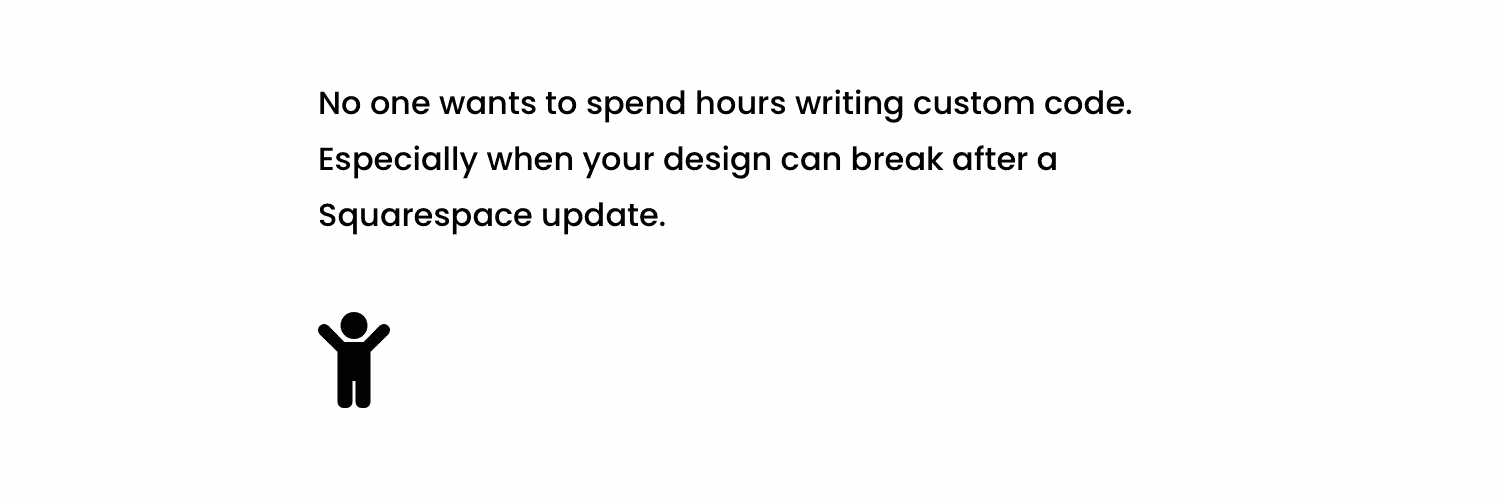 No one wants to spend hours writing custom code. Especially when your design can break after a Squarespace update.